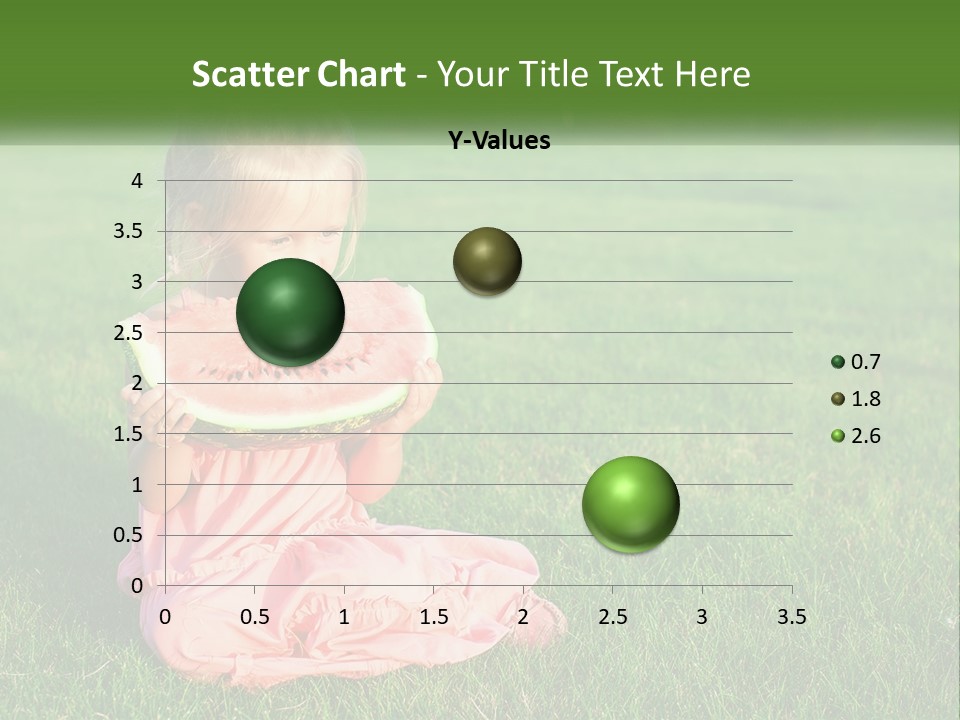 Scatter Chart - Your Title Text Here

Y-Values

4
3.5
3
2.5
2
1.5
1
0.5
0

0 0.5 1 1.5 2 2.5 3 3.5

0.7
1.8
2.6